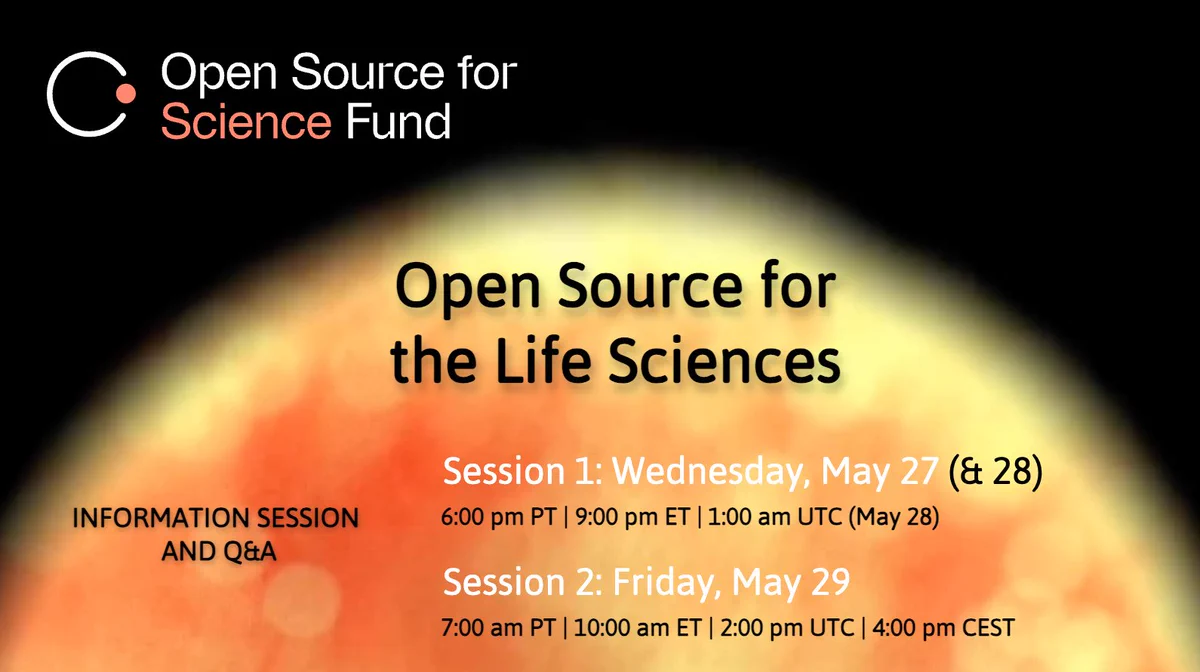 Open Source for Science Fund

Open Source for the Life Sciences

INFORMATION SESSION AND Q&A

Session 1: Wednesday, May 27 (& 28)
6:00 pm PT | 9:00 pm ET | 1:00 am UTC (May 28)

Session 2: Friday, May 29
7:00 am PT | 10:00 am ET | 2:00 pm UTC | 4:00 pm CEST